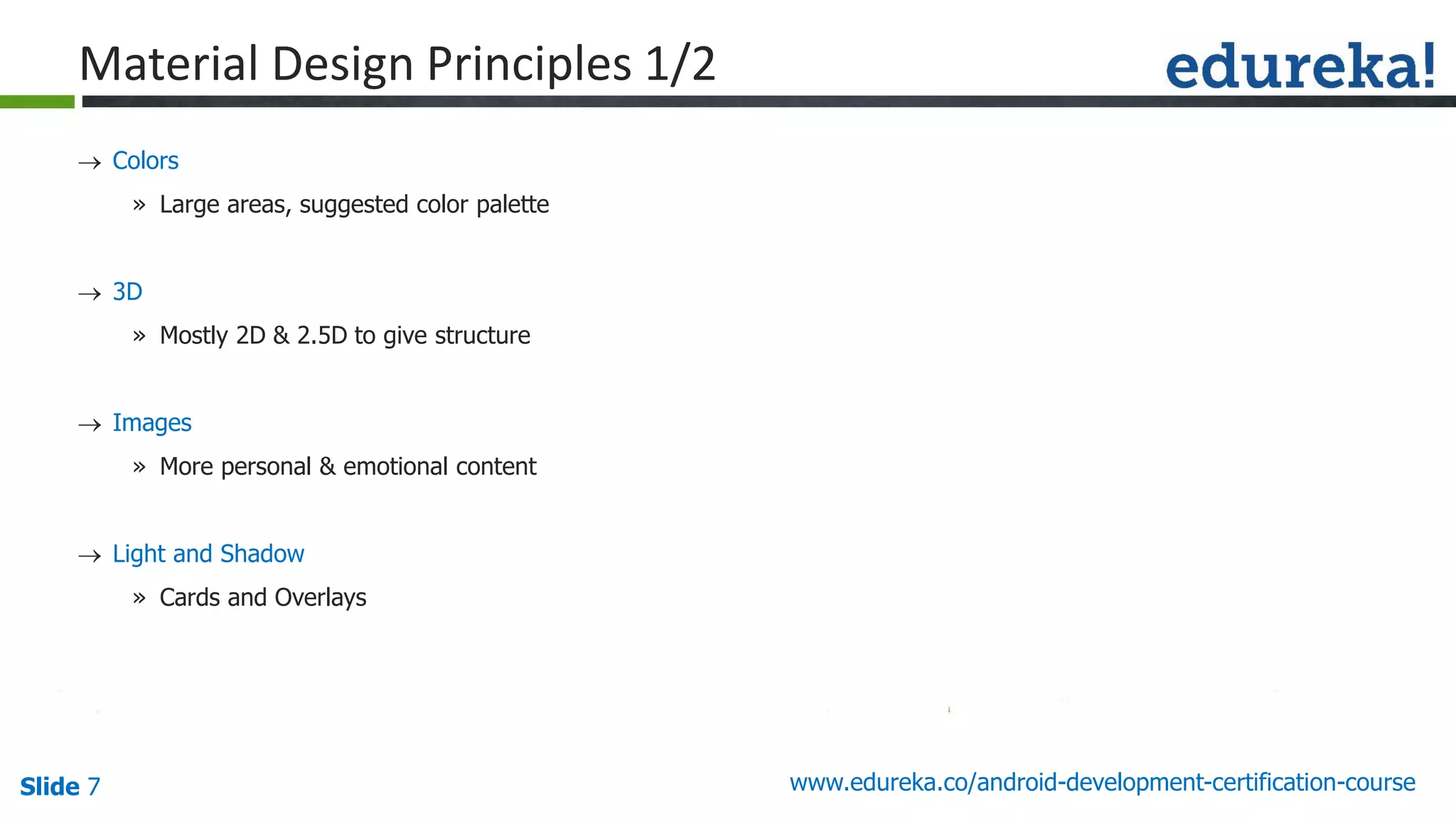 Material Design Principles 1/2

edureka!

→ Colors

» Large areas, suggested color palette

→ 3D

» Mostly 2D & 2.5D to give structure

→ Images

» More personal & emotional content

→ Light and Shadow

» Cards and Overlays

Slide 7

www.edureka.co/android-development-certification-course